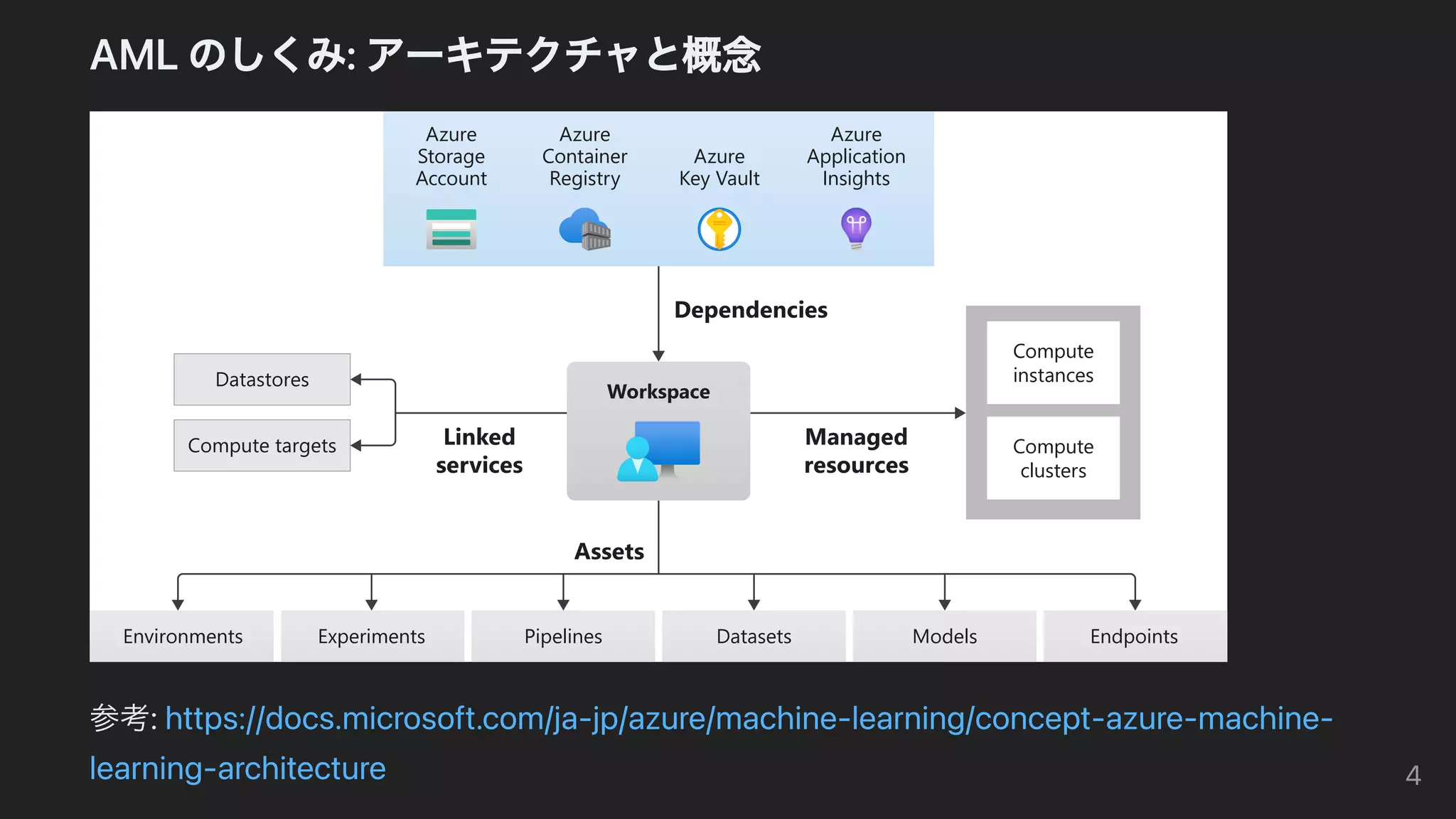 AML のしくみ: アーキテクチャと概念

Azure Storage Account

Azure Container Registry

Azure Key Vault

Azure Application Insights

Dependencies

Datastores

Compute targets

Linked services

Workspace

Managed resources

Compute instances

Compute clusters

Assets

Environments

Experiments

Pipelines

Datasets

Models

Endpoints

参考: https://docs.microsoft.com/ja-jp/azure/machine-learning/concept-azure-machine-learning-architecture

4